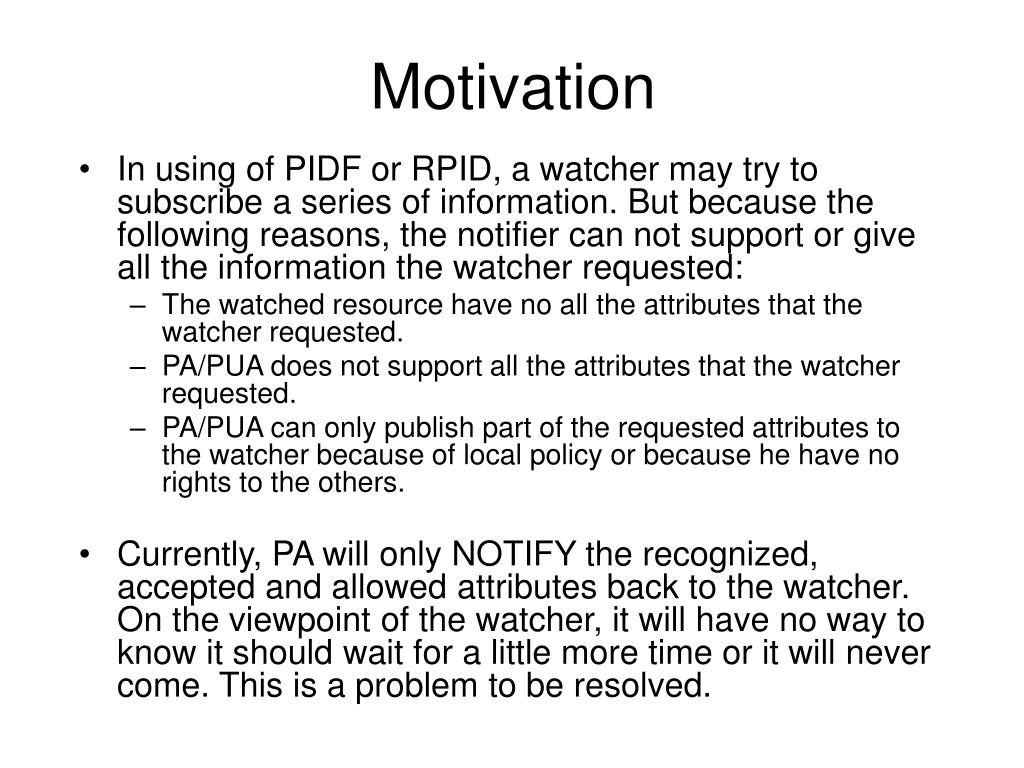 Motivation

• In using of PIDF or RPID, a watcher may try to subscribe a series of information. But because the following reasons, the notifier can not support or give all the information the watcher requested:
  – The watched resource have no all the attributes that the watcher requested.
  – PA/PUA does not support all the attributes that the watcher requested.
  – PA/PUA can only publish part of the requested attributes to the watcher because of local policy or because he have no rights to the others.

• Currently, PA will only NOTIFY the recognized, accepted and allowed attributes back to the watcher. On the viewpoint of the watcher, it will have no way to know it should wait for a little more time or it will never come. This is a problem to be resolved.